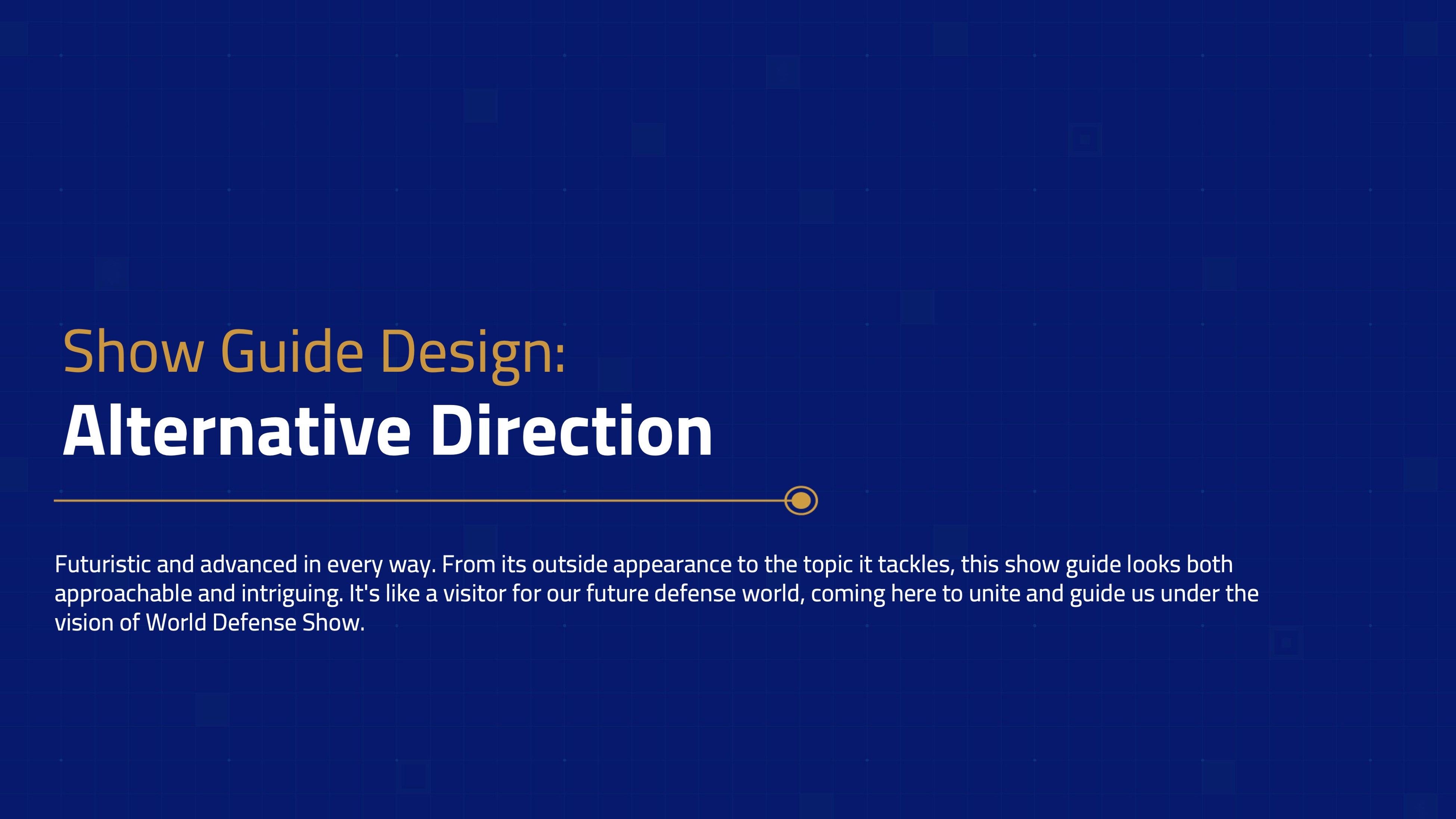 Show Guide Design:
Alternative Direction

Futuristic and advanced in every way. From its outside appearance to the topic it tackles, this show guide looks both approachable and intriguing. It's like a visitor for our future defense world, coming here to unite and guide us under the vision of World Defense Show.